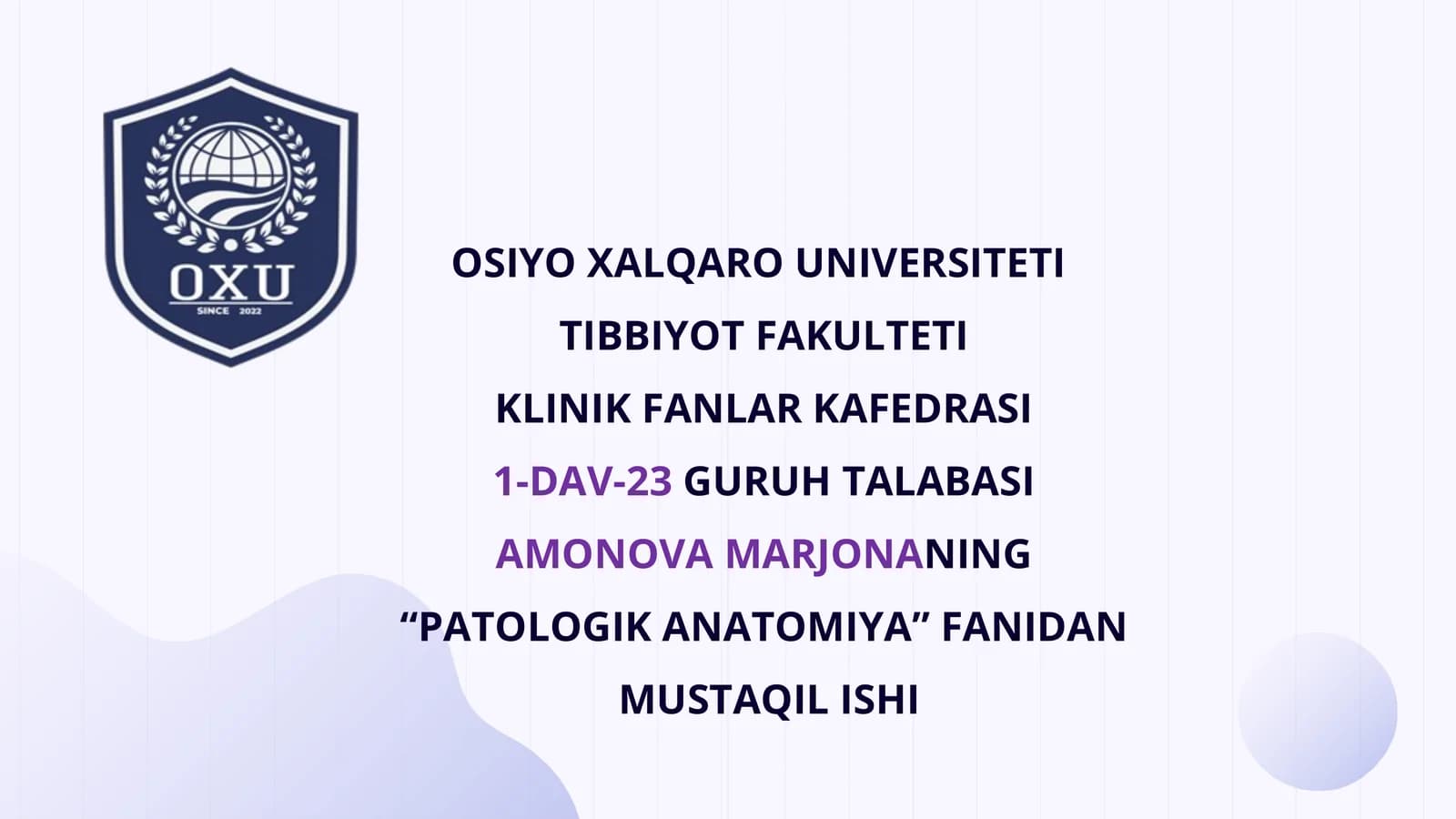 OXU
SINCE 2022

OSIYO XALQARO UNIVERSITETI
TIBBIYOT FAKULTETI
KLINIK FANLAR KAFEDRASI
1-DAV-23 GURUH TALABASI
AMONOVA MARJONANING
"PATOLOGIK ANATOMIYA" FANIDAN
MUSTAQIL ISHI